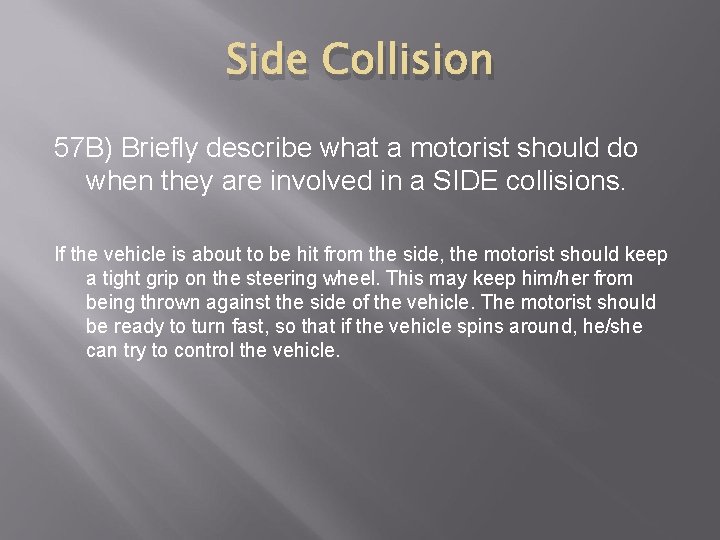 Side Collision

57B) Briefly describe what a motorist should do when they are involved in a SIDE collisions.

If the vehicle is about to be hit from the side, the motorist should keep a tight grip on the steering wheel. This may keep him/her from being thrown against the side of the vehicle. The motorist should be ready to turn fast, so that if the vehicle spins around, he/she can try to control the vehicle.